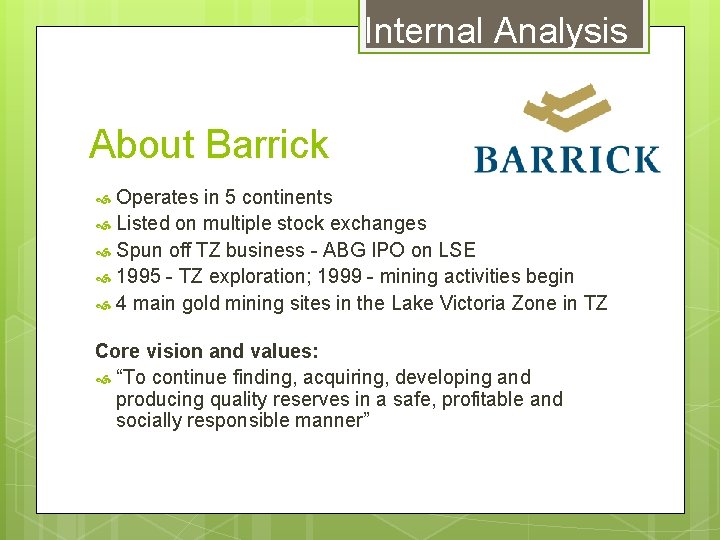 Internal Analysis

About Barrick

BARRICK

Operates in 5 continents
Listed on multiple stock exchanges
Spun off TZ business - ABG IPO on LSE
1995 - TZ exploration; 1999 - mining activities begin
4 main gold mining sites in the Lake Victoria Zone in TZ

Core vision and values:
“To continue finding, acquiring, developing and producing quality reserves in a safe, profitable and socially responsible manner”